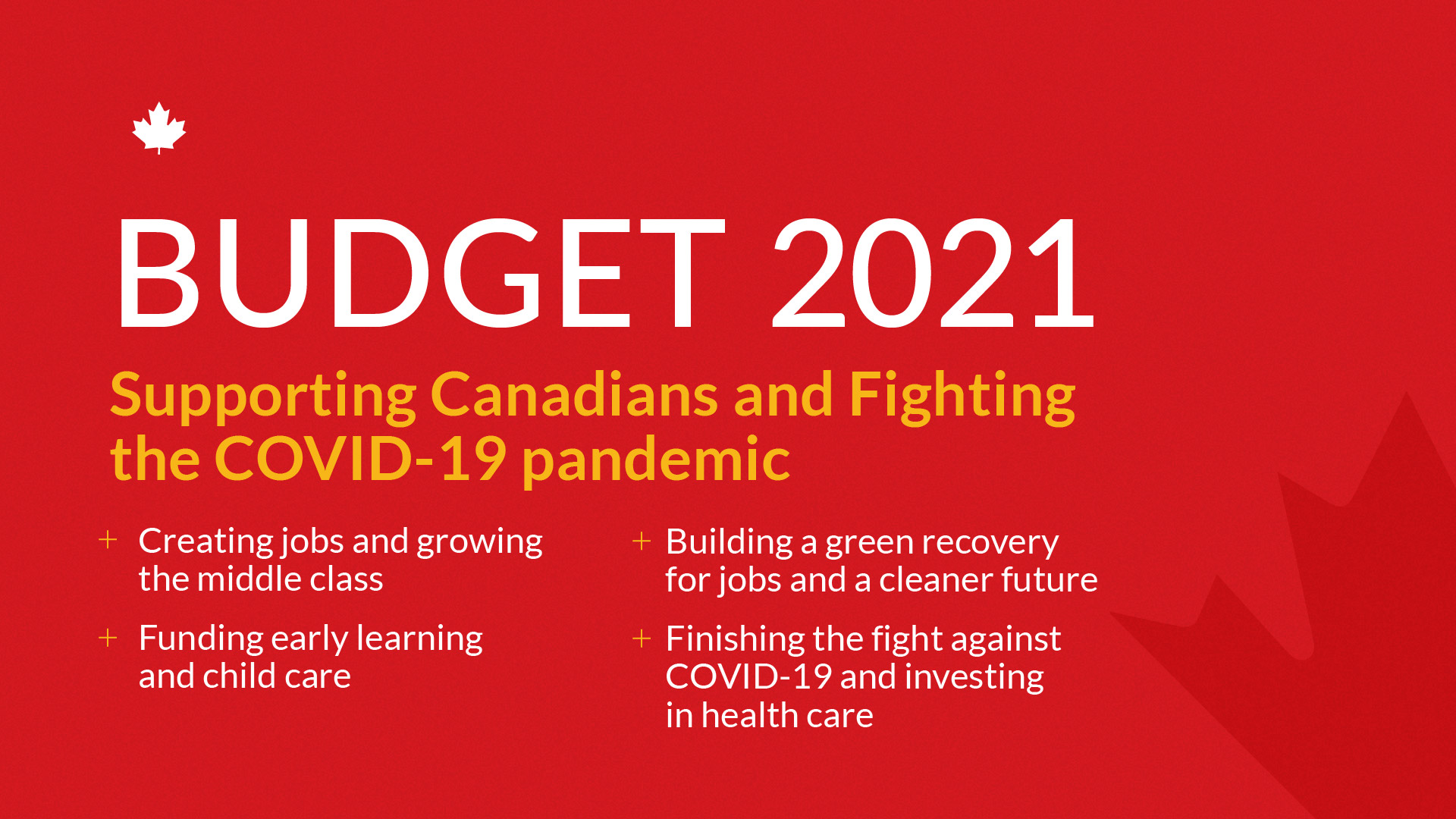 BUDGET 2021

Supporting Canadians and Fighting the COVID-19 pandemic

+ Creating jobs and growing the middle class

+ Funding early learning and child care

+ Building a green recovery for jobs and a cleaner future

+ Finishing the fight against COVID-19 and investing in health care